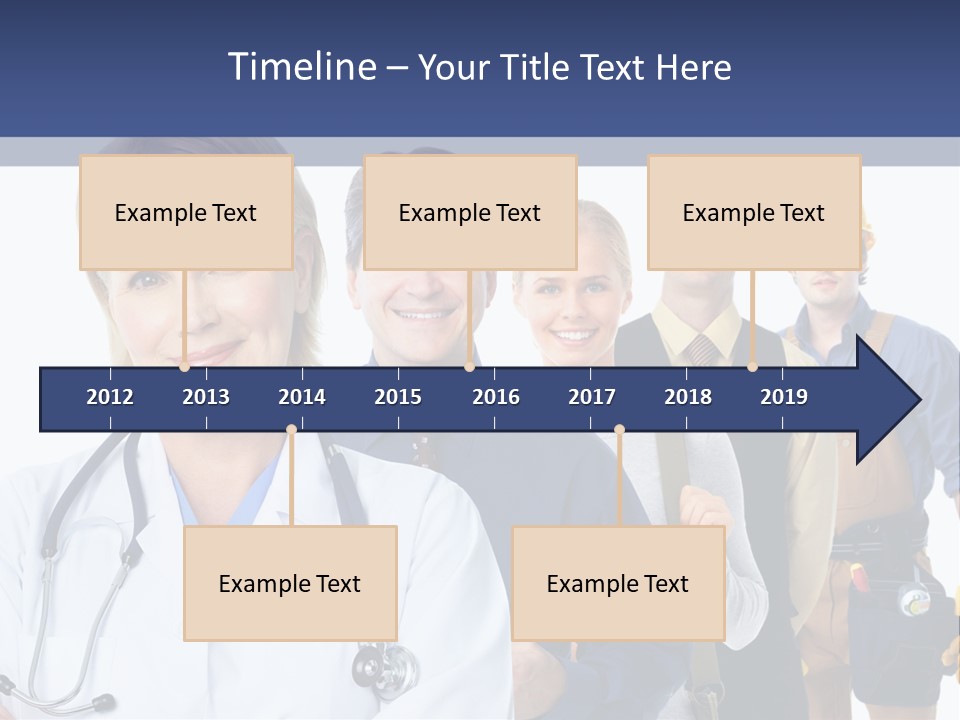 Timeline – Your Title Text Here

Example Text

Example Text

Example Text

2012 2013 2014 2015 2016 2017 2018 2019

Example Text

Example Text